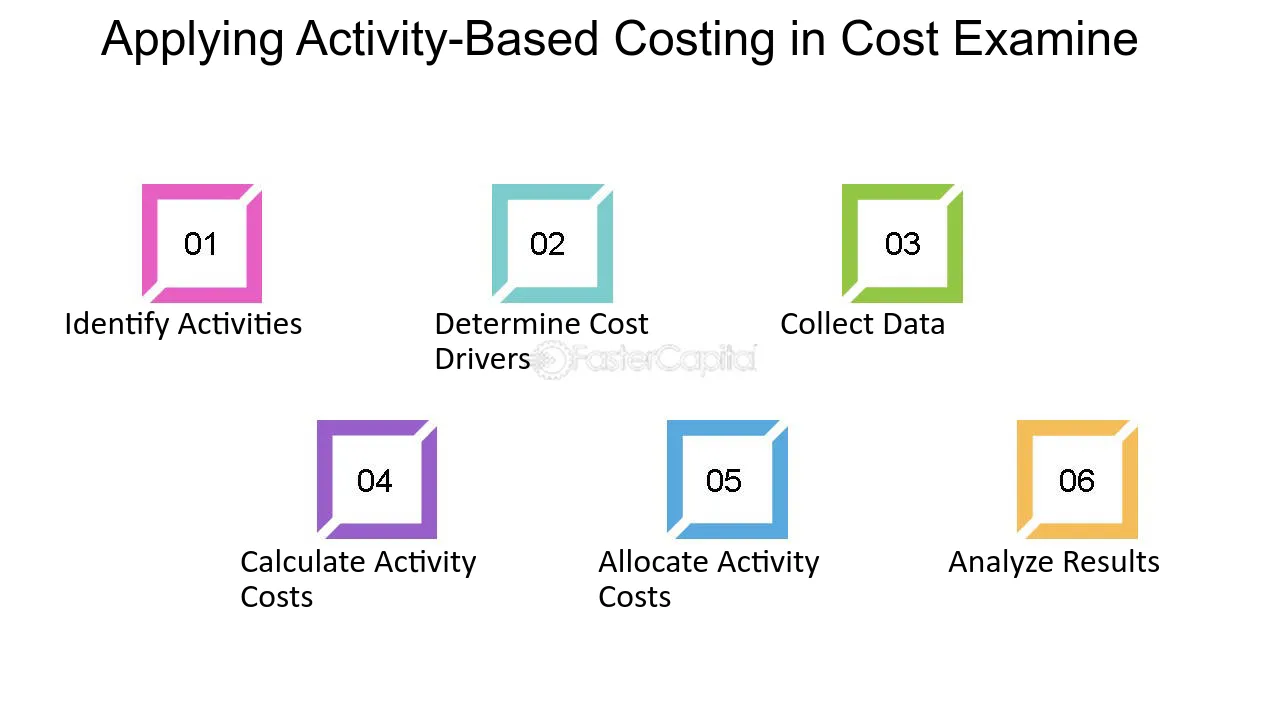 Applying Activity-Based Costing in Cost Examine

01

Identify Activities

02

Determine Cost Drivers

03

Collect Data

04

Calculate Activity Costs

05

Allocate Activity Costs

06

Analyze Results

FasterCapital